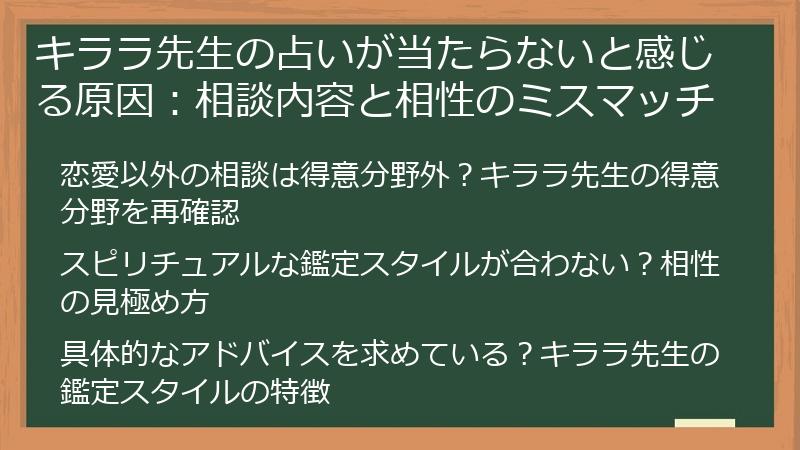 キララ先生の占いが当たらないと感じる原因：相談内容と相性のミスマッチ

恋愛以外の相談は得意分野外？キララ先生の得意分野を再確認

スピリチュアルな鑑定スタイルが合わない？相性の見極め方

具体的なアドバイスを求めている？キララ先生の鑑定スタイルの特徴